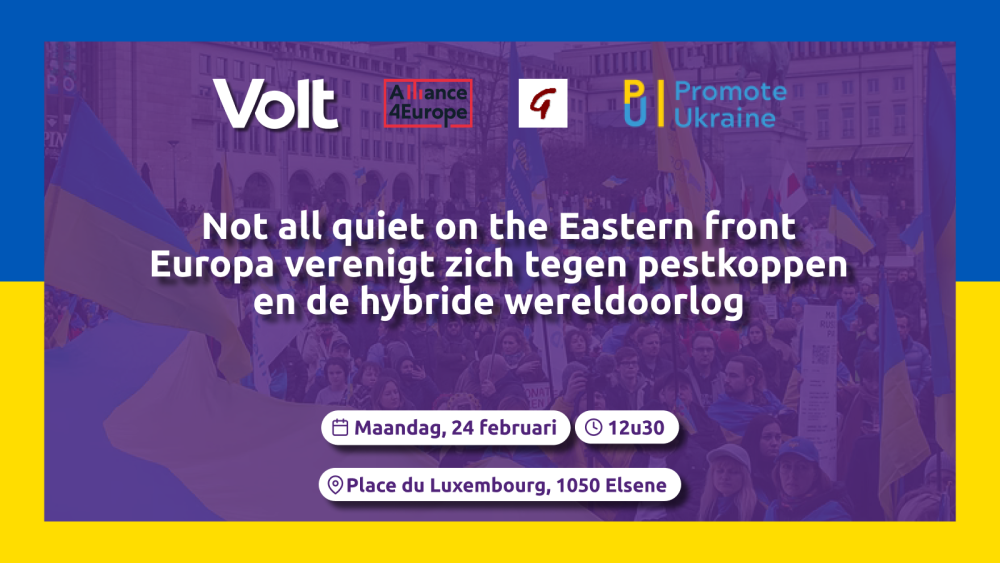 Volt

Alliance 4Europe

G

PU Promote Ukraine

Not all quiet on the Eastern front
Europa verenigt zich tegen pestkoppen en de hybride wereldoorlog

Maandag, 24 februari

12u30

Place du Luxembourg, 1050 Elsene